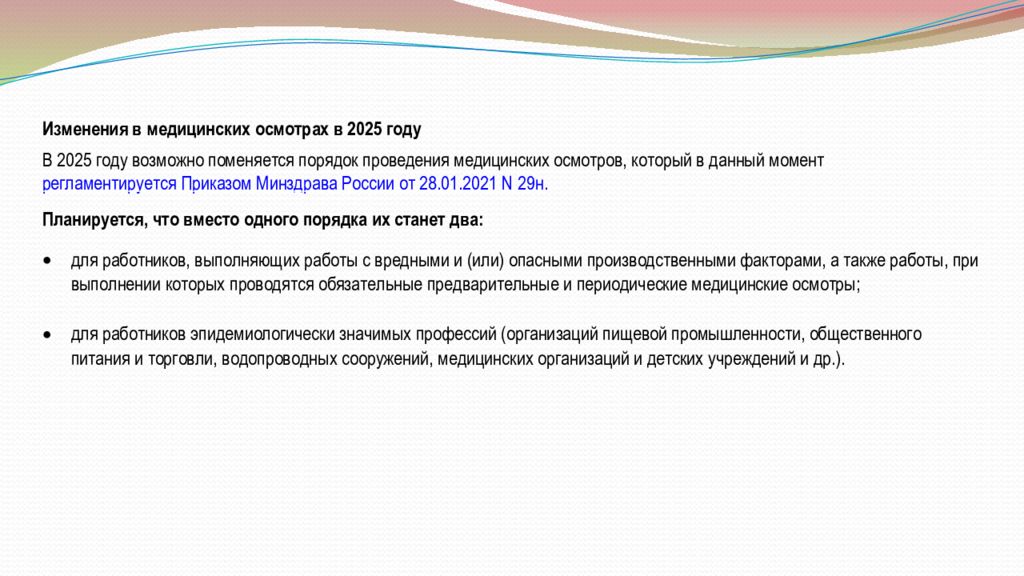 Изменения в медицинских осмотрах в 2025 году

В 2025 году возможно поменяется порядок проведения медицинских осмотров, который в данный момент регламентируется Приказом Минздрава России от 28.01.2021 N 29н.

Планируется, что вместо одного порядка их станет два:

• для работников, выполняющих работы с вредными и (или) опасными производственными факторами, а также работы, при выполнении которых проводятся обязательные предварительные и периодические медицинские осмотры;

• для работников эпидемиологически значимых профессий (организаций пищевой промышленности, общественного питания и торговли, водопроводных сооружений, медицинских организаций и детских учреждений и др.).